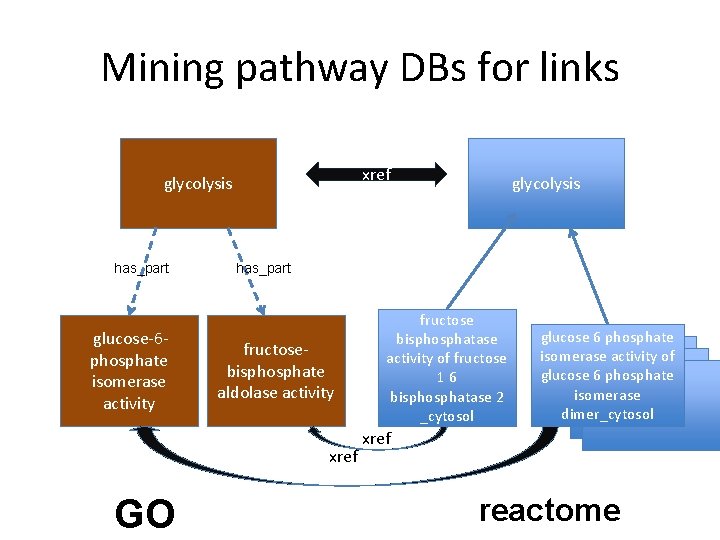 Mining pathway DBs for links

glycolysis

xref

glycolysis

has_part

has_part

glucose-6-phosphate isomerase activity

fructose-bisphosphate aldolase activity

fructose bisphosphatase activity of fructose 1 6 bisphosphatase 2 _cytosol

glucose 6 phosphate isomerase activity of glucose 6 phosphate isomerase dimer_cytosol

xref

xref

GO

reactome